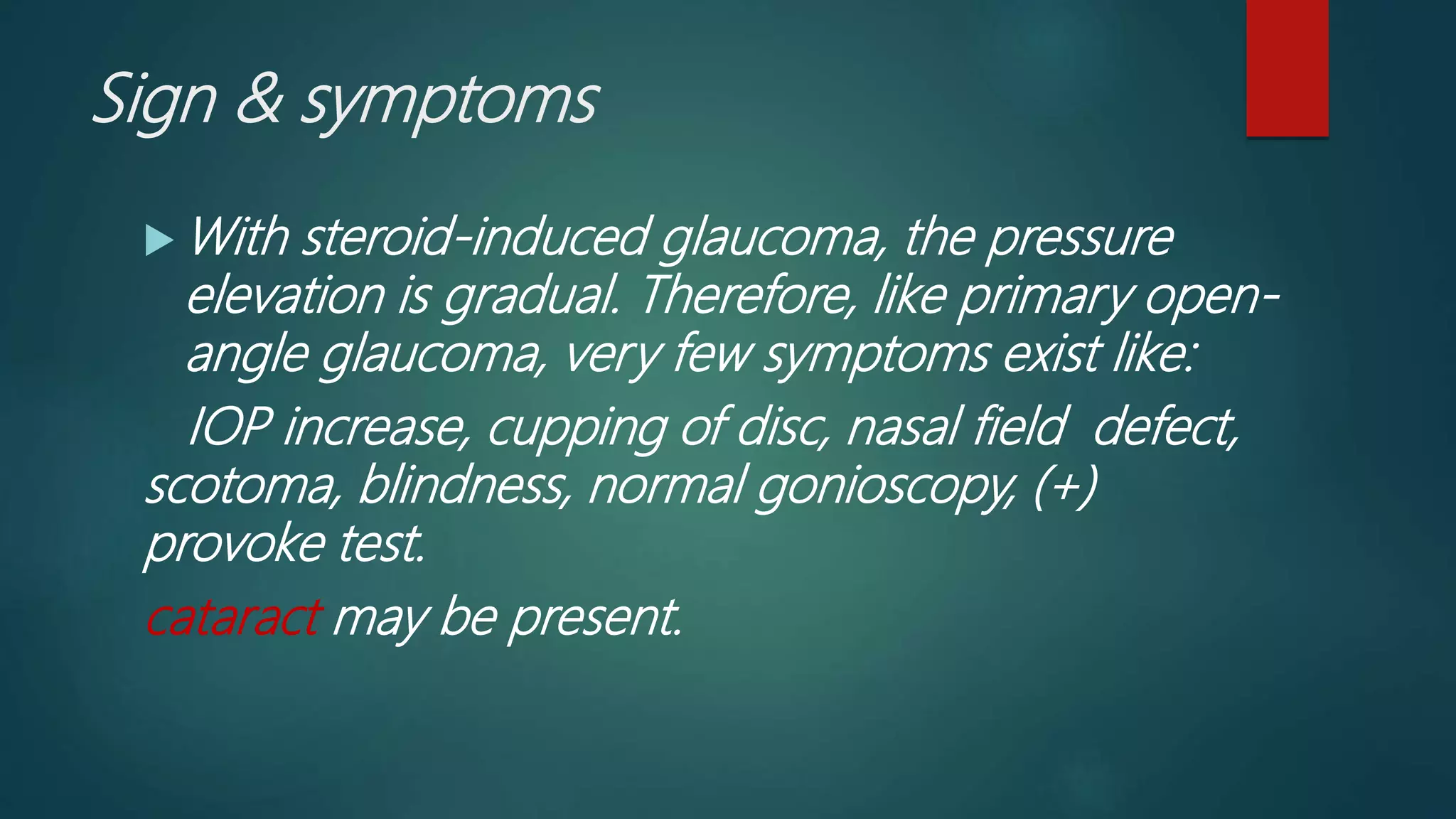 Sign & symptoms

With steroid-induced glaucoma, the pressure elevation is gradual. Therefore, like primary open-angle glaucoma, very few symptoms exist like:

IOP increase, cupping of disc, nasal field defect, scotoma, blindness, normal gonioscopy, (+) provoke test.

cataract may be present.